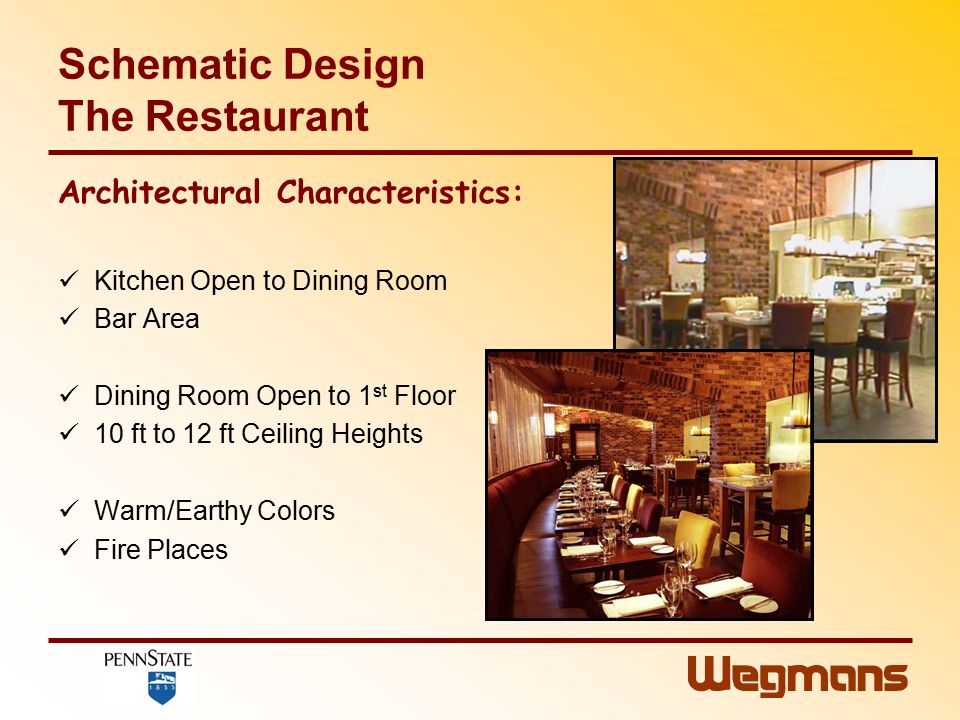 Schematic Design
The Restaurant

Architectural Characteristics:

✓ Kitchen Open to Dining Room
✓ Bar Area

✓ Dining Room Open to 1$^{st}$ Floor
✓ 10 ft to 12 ft Ceiling Heights

✓ Warm/Earthy Colors
✓ Fire Places

PENNSTATE
1855

Wegmans